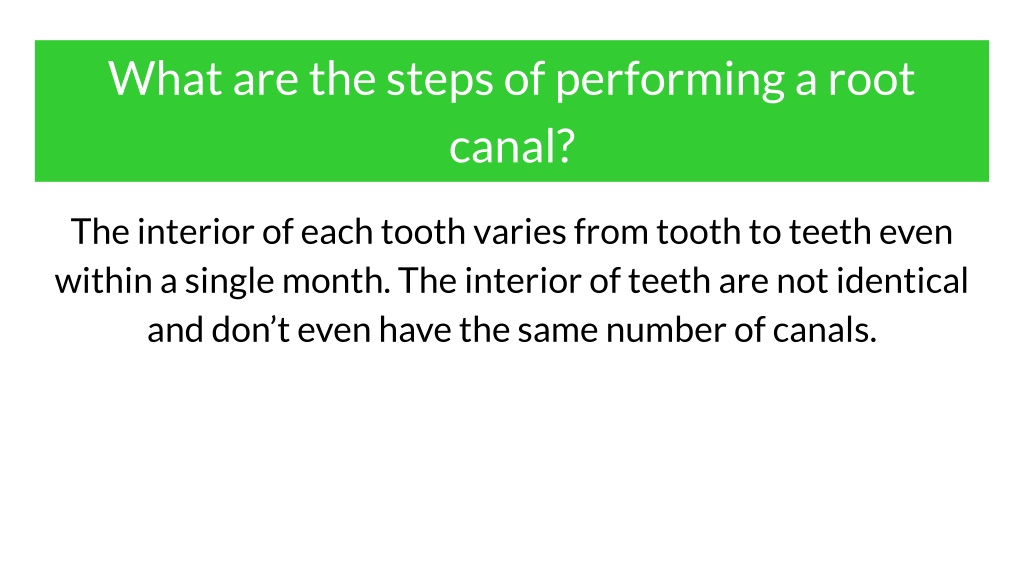 What are the steps of performing a root canal?

The interior of each tooth varies from tooth to teeth even within a single month. The interior of teeth are not identical and don’t even have the same number of canals.